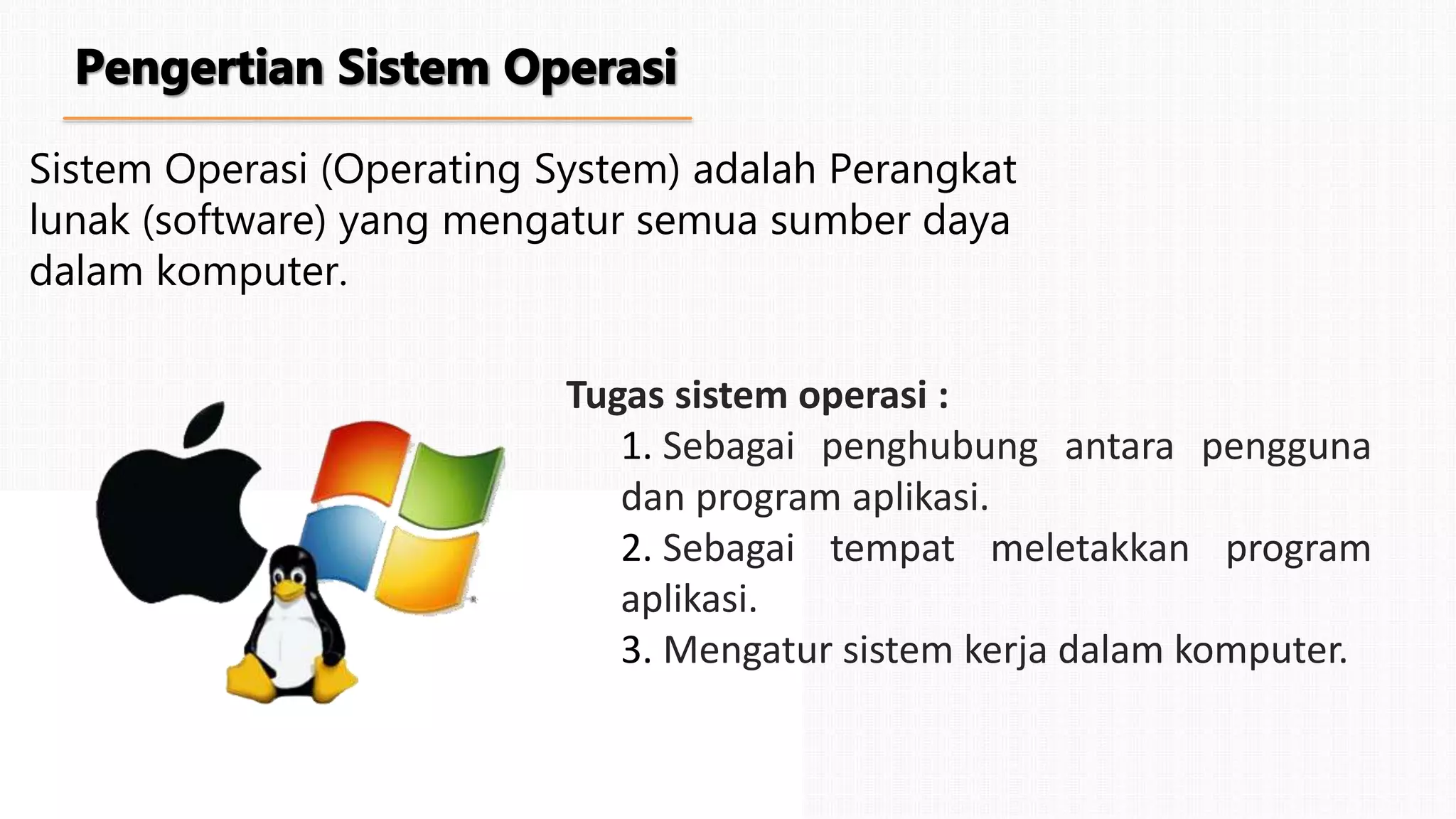 Pengertian Sistem Operasi

Sistem Operasi (Operating System) adalah Perangkat lunak (software) yang mengatur semua sumber daya dalam komputer.

Tugas sistem operasi :

1. Sebagai penghubung antara pengguna dan program aplikasi.
2. Sebagai tempat meletakkan program aplikasi.
3. Mengatur sistem kerja dalam komputer.